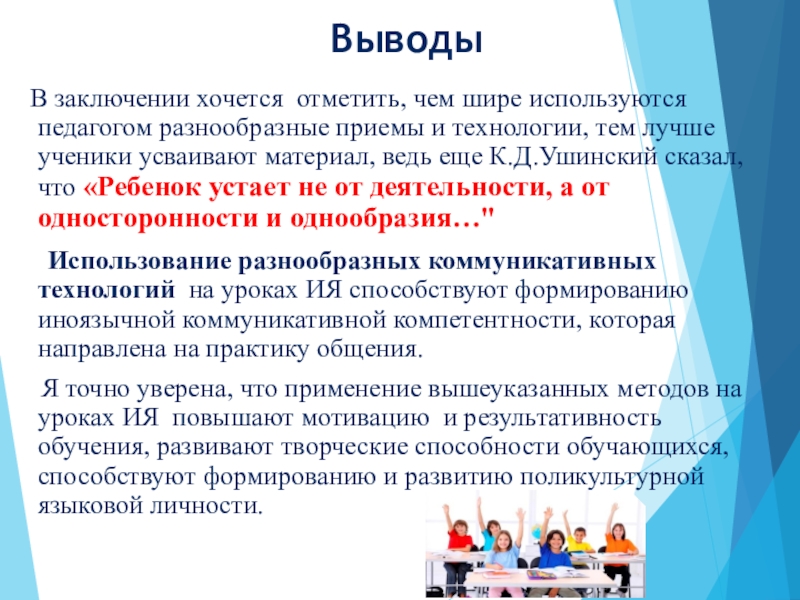 Выводы

В заключении хочется отметить, чем шире используются педагогом разнообразные приемы и технологии, тем лучше ученики усваивают материал, ведь еще К.Д.Ушинский сказал, что «Ребенок устает не от деятельности, а от односторонности и однообразия…"

Использование разнообразных коммуникативных технологий на уроках ИЯ способствуют формированию иноязычной коммуникативной компетентности, которая направлена на практику общения.

Я точно уверена, что применение вышеуказанных методов на уроках ИЯ повышают мотивацию и результативность обучения, развивают творческие способности обучающихся, способствуют формированию и развитию поликультурной языковой личности.